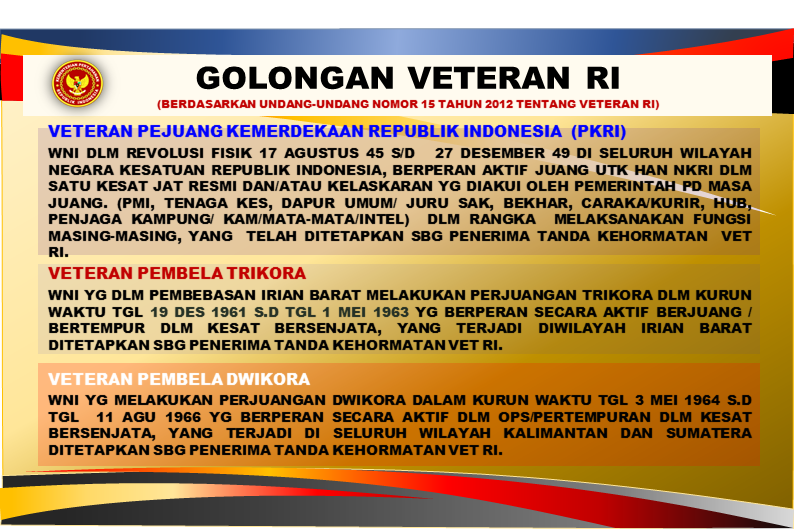 KEMENTERIAN PERTAHANAN REPUBLIK INDONESIA

GOLONGAN VETERAN RI

(BERDASARKAN UNDANG-UNDANG NOMOR 15 TAHUN 2012 TENTANG VETERAN RI)

VETERAN PEJUANG KEMERDEKAAN REPUBLIK INDONESIA (PKRI)

WNI DLM REVOLUSI FISIK 17 AGUSTUS 45 S/D 27 DESEMBER 49 DI SELURUH WILAYAH NEGARA KESATUAN REPUBLIK INDONESIA, BERPERAN AKTIF JUANG UTK HAN NKRI DLM SATU KESAT JAT RESMI DAN/ATAU KELASKARAN YG DIAKUI OLEH PEMERINTAH PD MASA JUANG. (PMI, TENAGA KES, DAPUR UMUM/ JURU SAK, BEKHAR, CARAKA/KURIR, HUB, PENJAGA KAMPUNG/ KAM/MATA-MATA/INTEL) DLM RANGKA MELAKSANAKAN FUNGSI MASING-MASING, YANG TELAH DITETAPKAN SBG PENERIMA TANDA KEHORMATAN VET RI.

VETERAN PEMBELA TRIKORA

WNI YG DLM PEMBEBASAN IRIAN BARAT MELAKUKAN PERJUANGAN TRIKORA DLM KURUN WAKTU TGL 19 DES 1961 S.D TGL 1 MEI 1963 YG BERPERAN SECARA AKTIF BERJUANG / BERTEMPUR DLM KESAT BERSENJATA, YANG TERJADI DIWILAYAH IRIAN BARAT DITETAPKAN SBG PENERIMA TANDA KEHORMATAN VET RI.

VETERAN PEMBELA DWIKORA

WNI YG MELAKUKAN PERJUANGAN DWIKORA DALAM KURUN WAKTU TGL 3 MEI 1964 S.D TGL 11 AGU 1966 YG BERPERAN SECARA AKTIF DLM OPS/PERTEMPURAN DLM KESAT BERSENJATA, YANG TERJADI DI SELURUH WILAYAH KALIMANTAN DAN SUMATERA DITETAPKAN SBG PENERIMA TANDA KEHORMATAN VET RI.